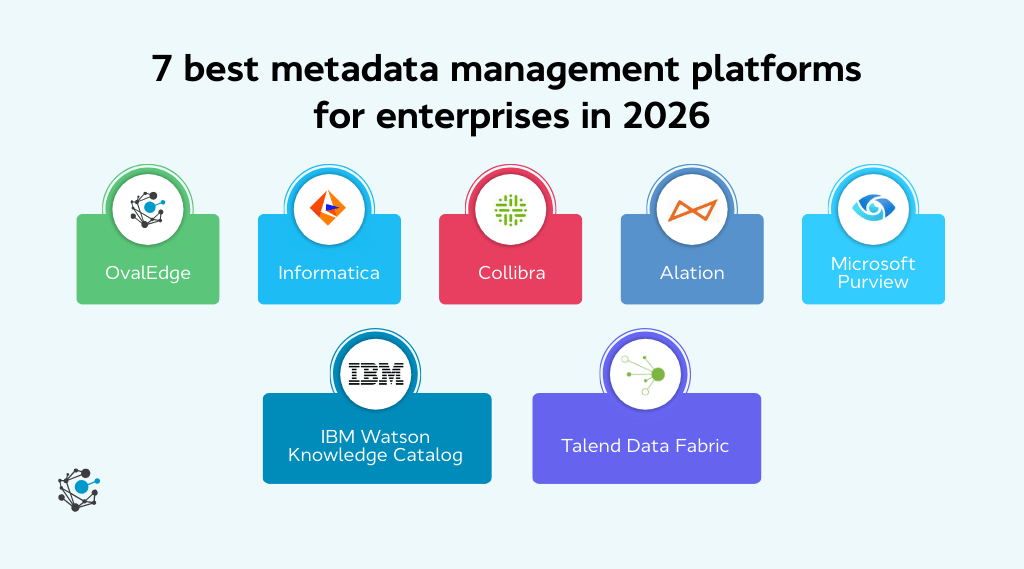 7 best metadata management platforms for enterprises in 2026

OvalEdge

Informatica

Collibra

Alation

Microsoft Purview

IBM

IBM Watson Knowledge Catalog

Talend Data Fabric